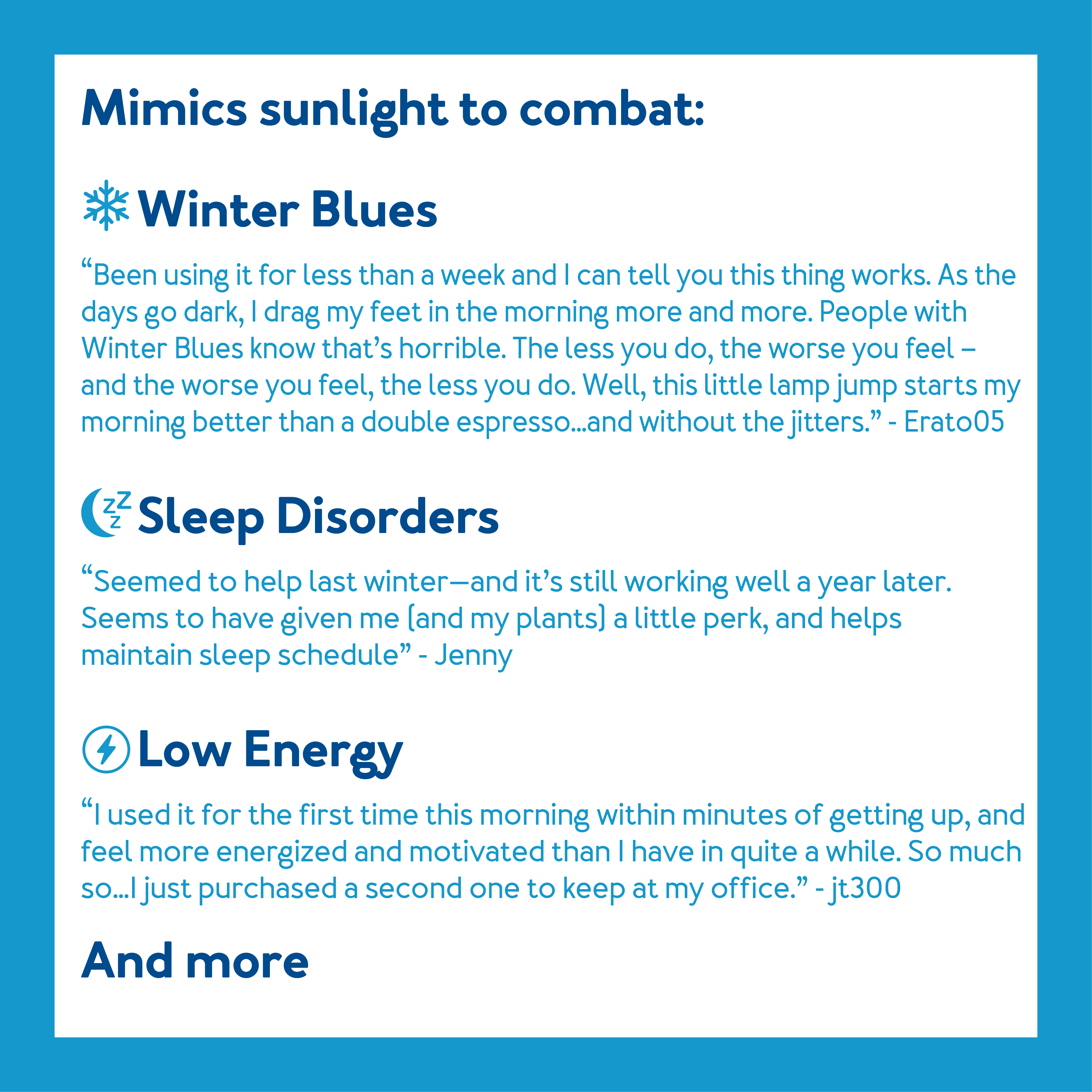 Mimics sunlight to combat:

Winter Blues

“Been using it for less than a week and I can tell you this thing works. As the days go dark, I drag my feet in the morning more and more. People with Winter Blues know that’s horrible. The less you do, the worse you feel – and the worse you feel, the less you do. Well, this little lamp jump starts my morning better than a double espresso...and without the jitters.” - Erato05

zzz Sleep Disorders

“Seemed to help last winter—and it’s still working well a year later. Seems to have given me (and my plants) a little perk, and helps maintain sleep schedule” - Jenny

Low Energy

“I used it for the first time this morning within minutes of getting up, and feel more energized and motivated than I have in quite a while. So much so...I just purchased a second one to keep at my office.” - jt300

And more